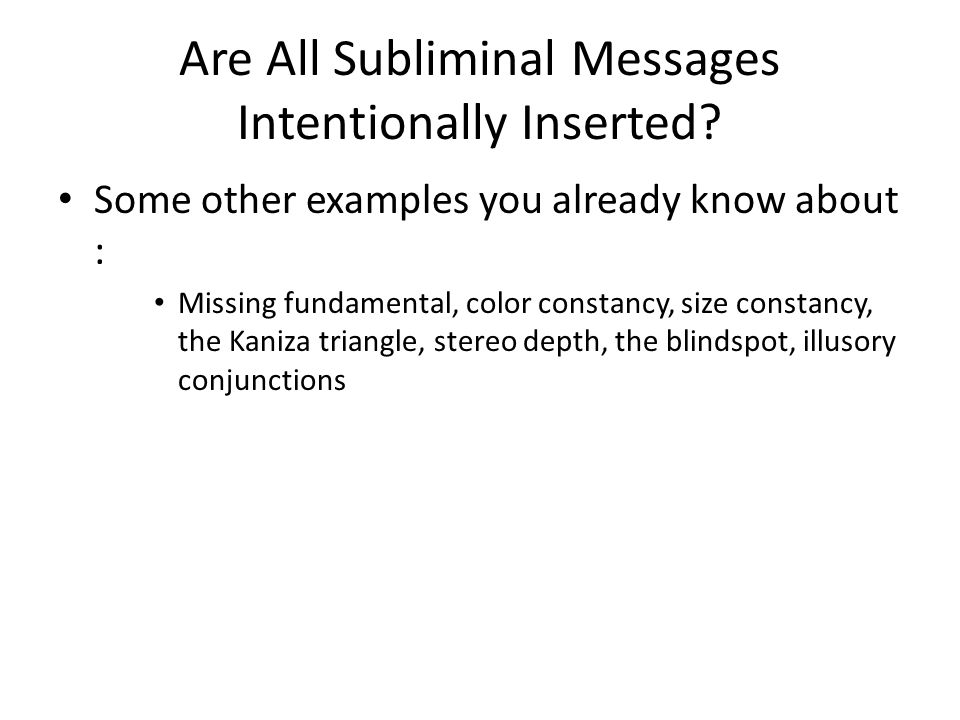 Are All Subliminal Messages Intentionally Inserted?

• Some other examples you already know about :

• Missing fundamental, color constancy, size constancy, the Kaniza triangle, stereo depth, the blindspot, illusory conjunctions